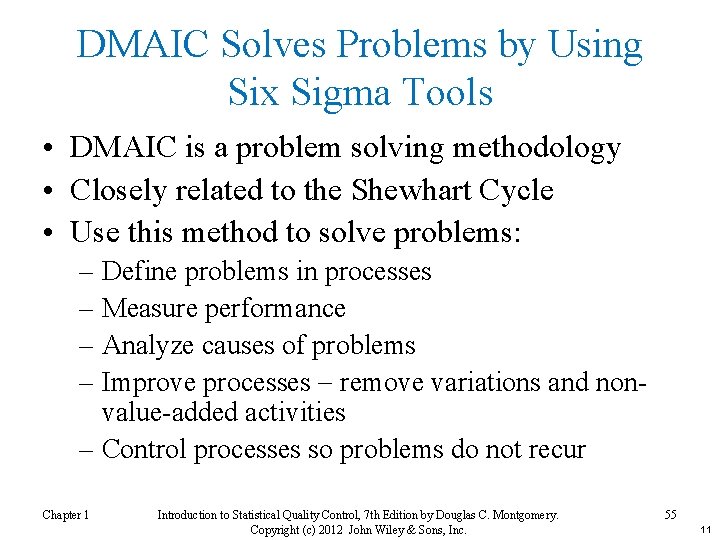 DMAIC Solves Problems by Using Six Sigma Tools

• DMAIC is a problem solving methodology
• Closely related to the Shewhart Cycle
• Use this method to solve problems:
– Define problems in processes
– Measure performance
– Analyze causes of problems
– Improve processes – remove variations and non-value-added activities
– Control processes so problems do not recur

Chapter 1 Introduction to Statistical Quality Control, 7th Edition by Douglas C. Montgomery. Copyright (c) 2012 John Wiley & Sons, Inc. 55

11